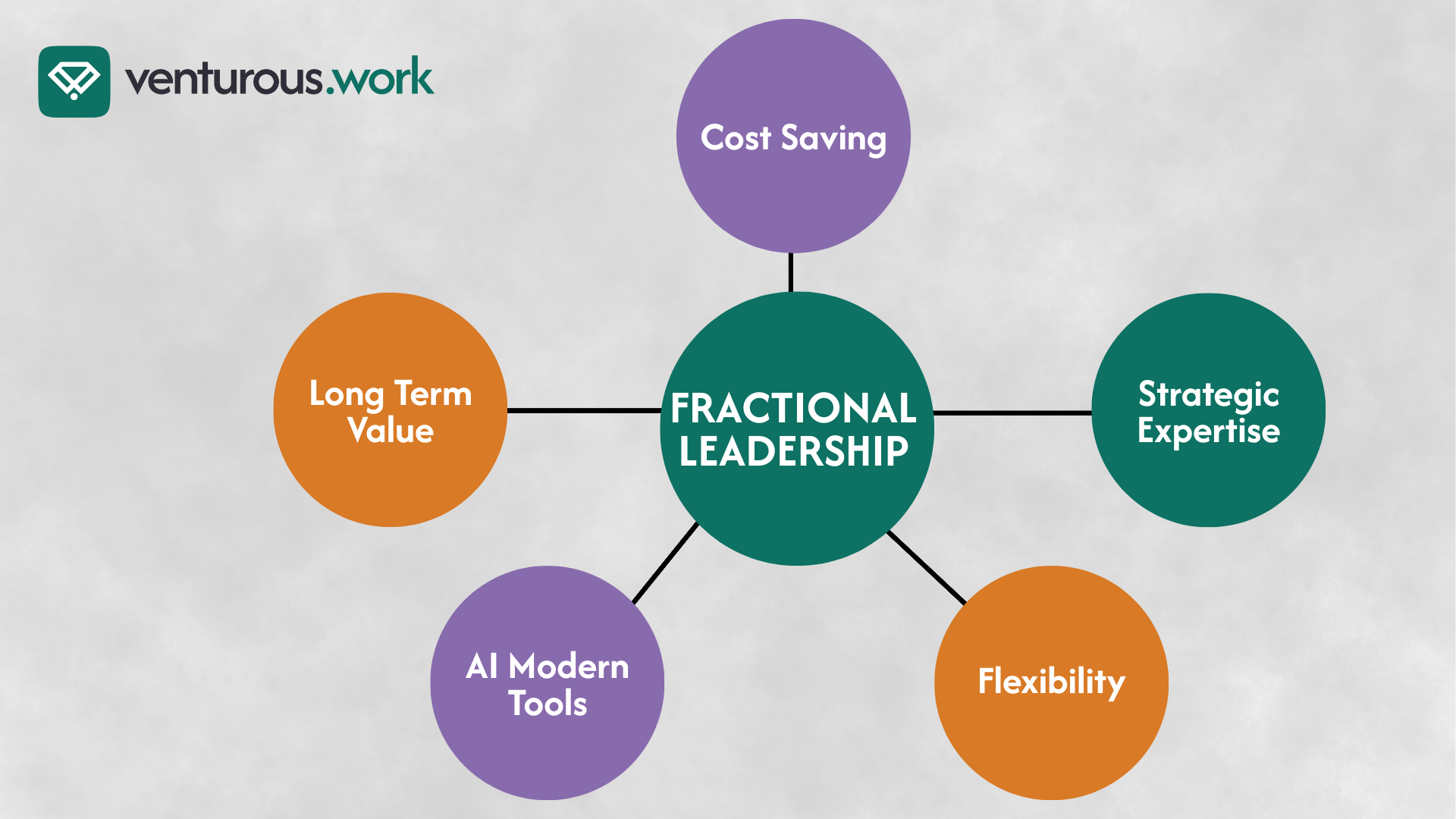 venturous.work

Cost Saving

Long Term Value

FRACTIONAL LEADERSHIP

Strategic Expertise

AI Modern Tools

Flexibility